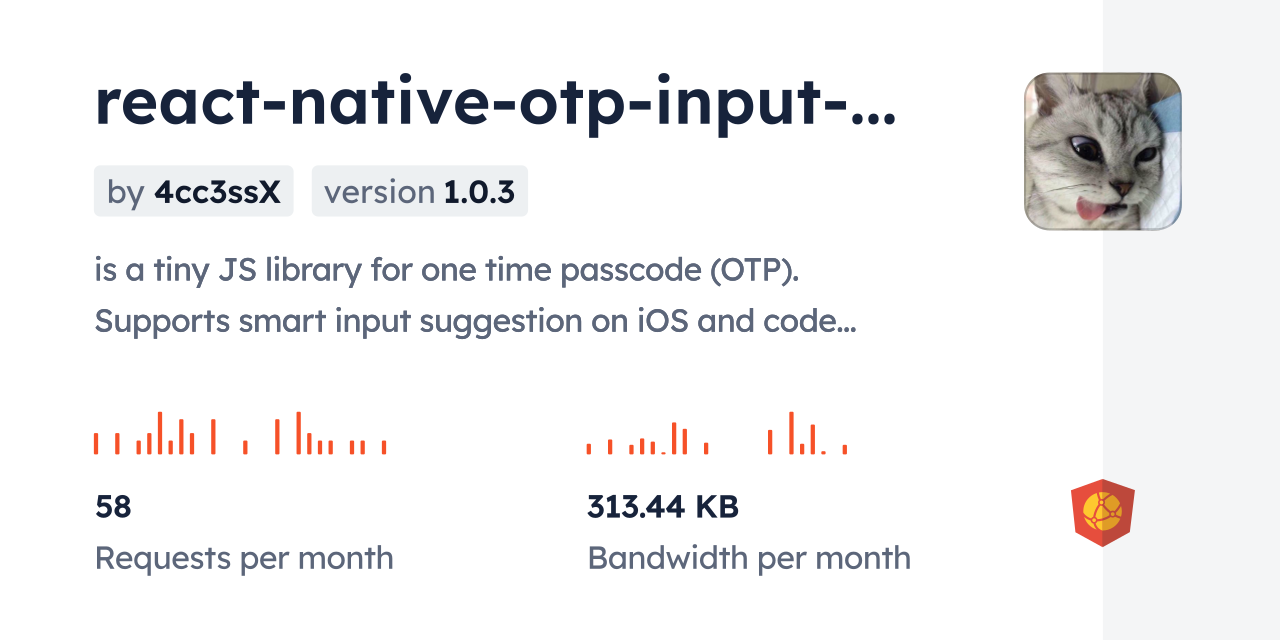 react-native-otp-input-...

by 4cc3ssX version 1.0.3

is a tiny JS library for one time passcode (OTP). Supports smart input suggestion on iOS and code...

58
Requests per month

313.44 KB
Bandwidth per month